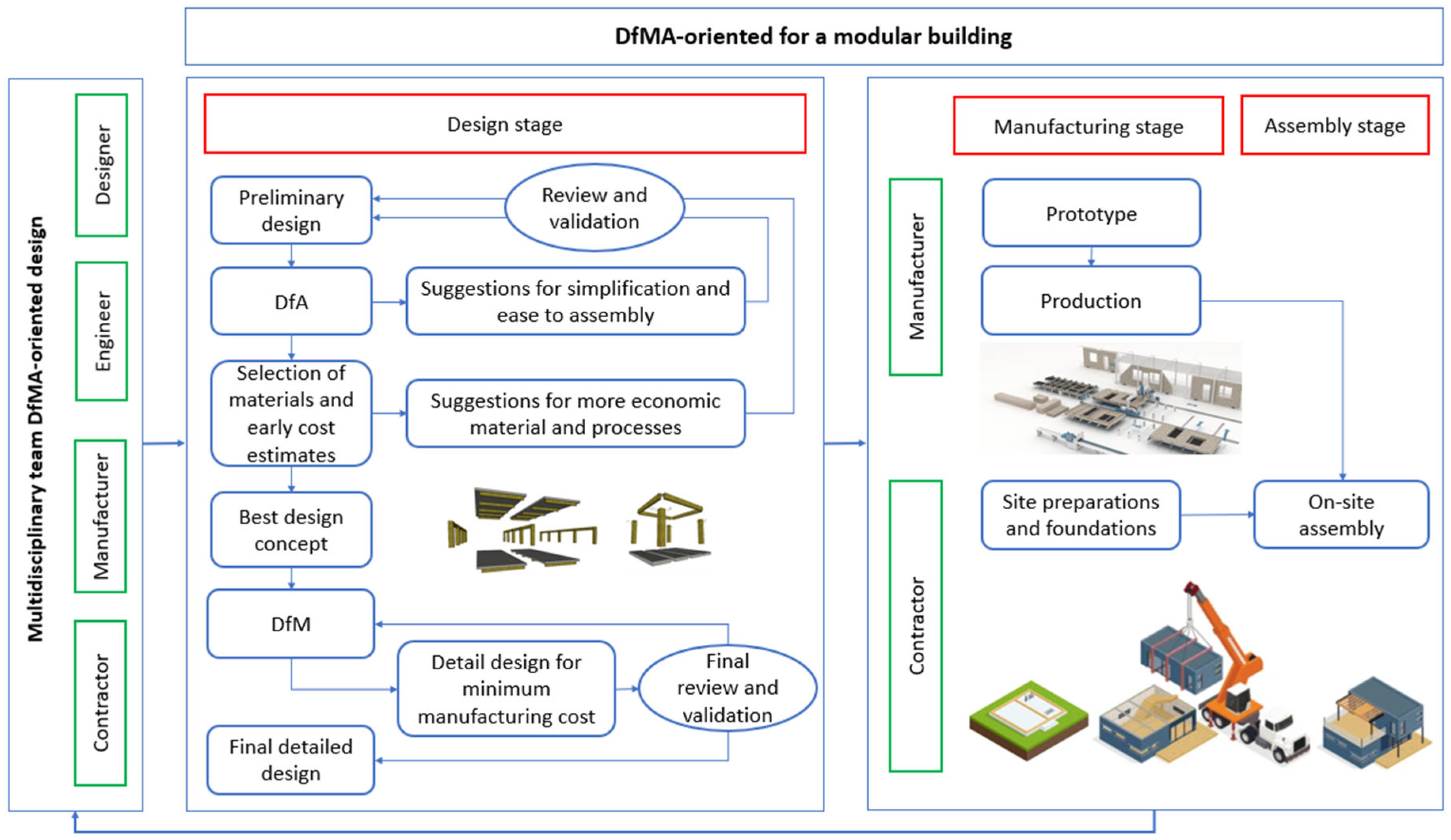 DfMA-oriented for a modular building

Multidisciplinary team DfMA-oriented design

Designer

Engineer

Manufacturer

Contractor

Design stage

Preliminary design

Review and validation

DfA

Suggestions for simplification and ease to assembly

Selection of materials and early cost estimates

Suggestions for more economic material and processes

Best design concept

DfM

Detail design for minimum manufacturing cost

Final review and validation

Final detailed design

Manufacturing stage

Assembly stage

Manufacturer

Prototype

Production

Contractor

Site preparations and foundations

On-site assembly